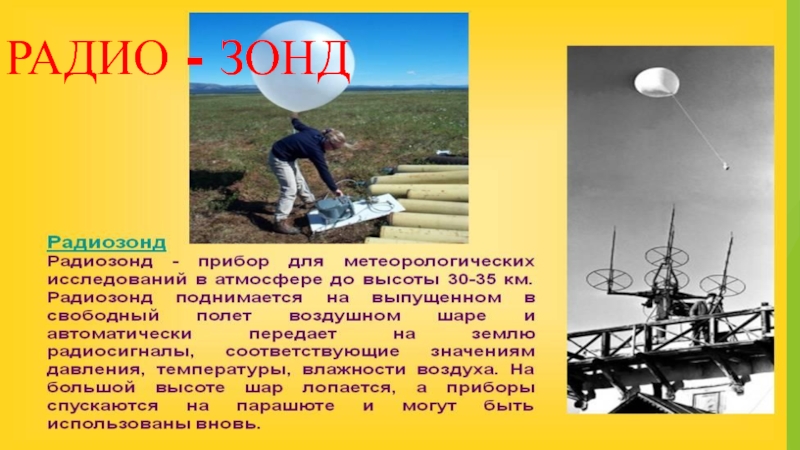 РАДИО - ЗОНД

Радиозонд

Радиозонд - прибор для метеорологических исследований в атмосфере до высоты 30-35 км. Радиозонд поднимается на выпущенном в свободный полет воздушном шаре и автоматически передает на землю радиосигналы, соответствующие значениям давления, температуры, влажности воздуха. На большой высоте шар лопается, а приборы спускаются на парашюте и могут быть использованы вновь.